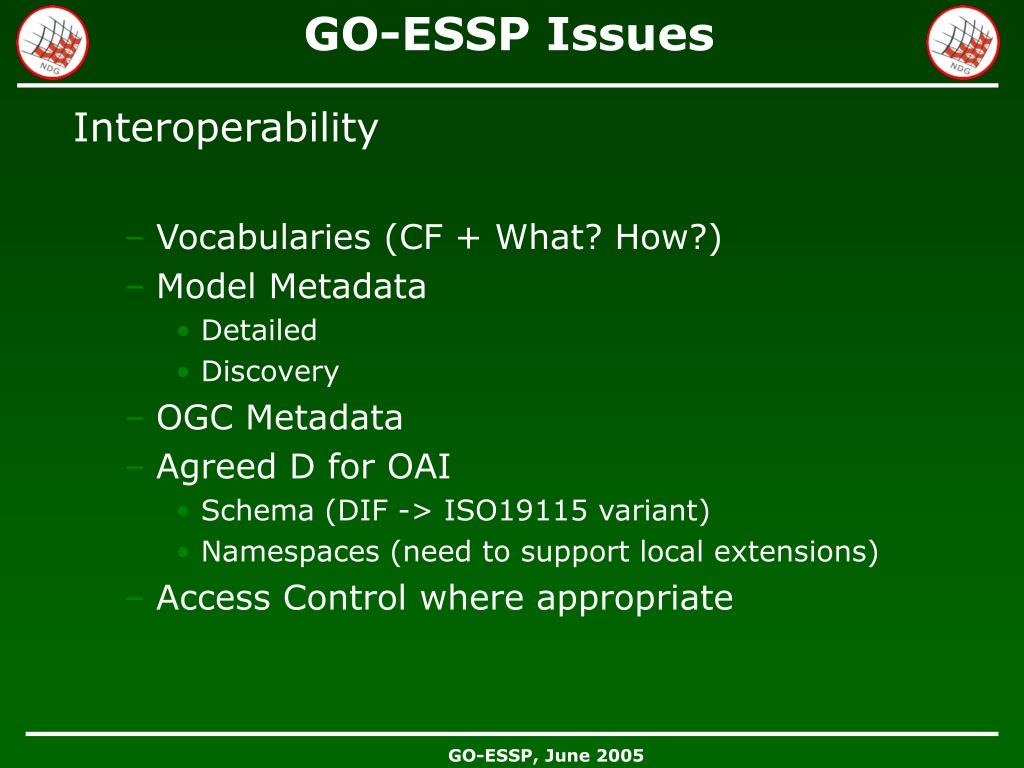 NDG

GO-ESSP Issues

NDG

Interoperability

– Vocabularies (CF + What? How?)
– Model Metadata
• Detailed
• Discovery
– OGC Metadata
– Agreed D for OAI
• Schema (DIF -> ISO19115 variant)
• Namespaces (need to support local extensions)
– Access Control where appropriate

GO-ESSP, June 2005